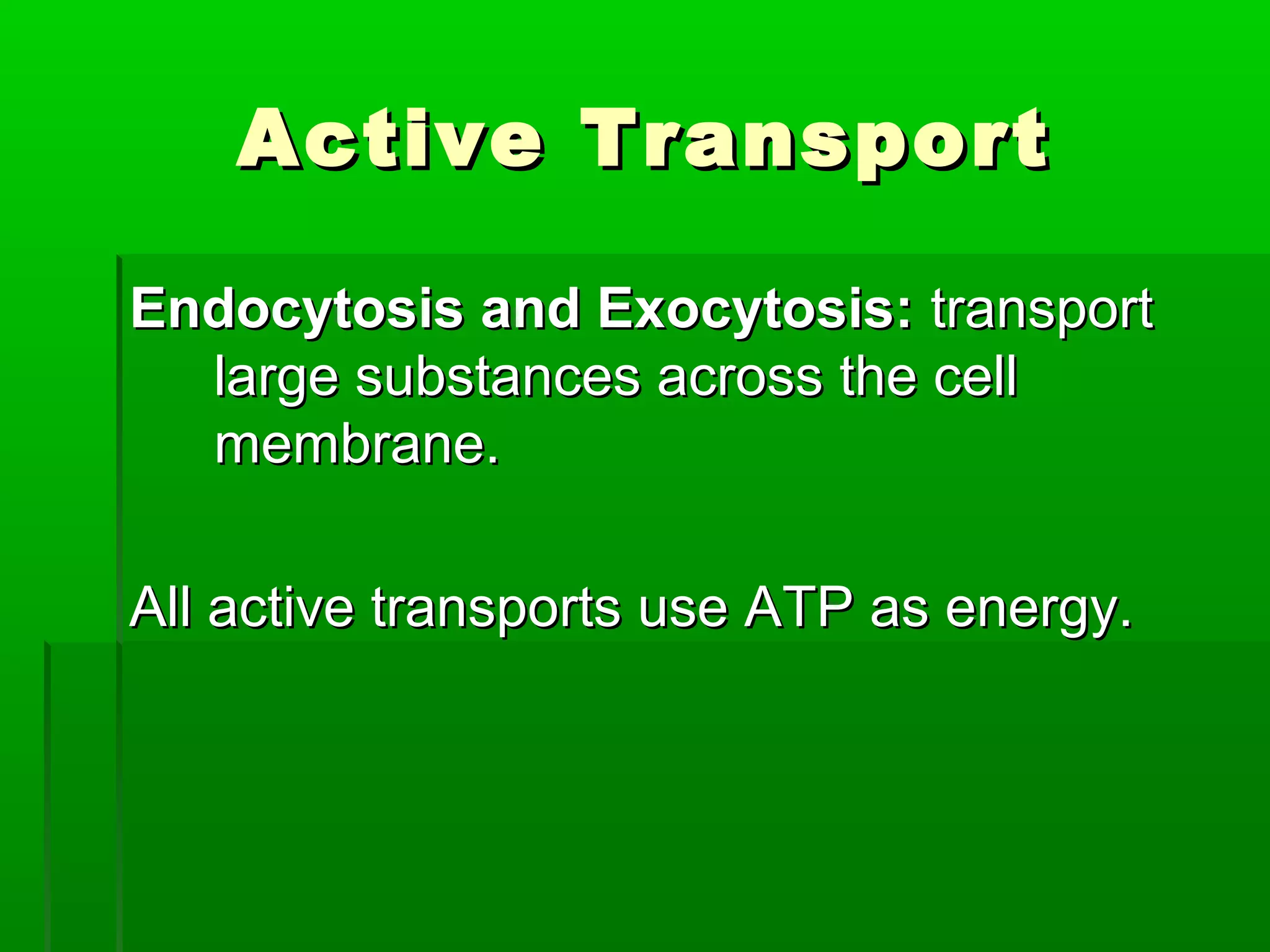 Active Transport

Endocytosis and Exocytosis: transport large substances across the cell membrane.

All active transports use ATP as energy.